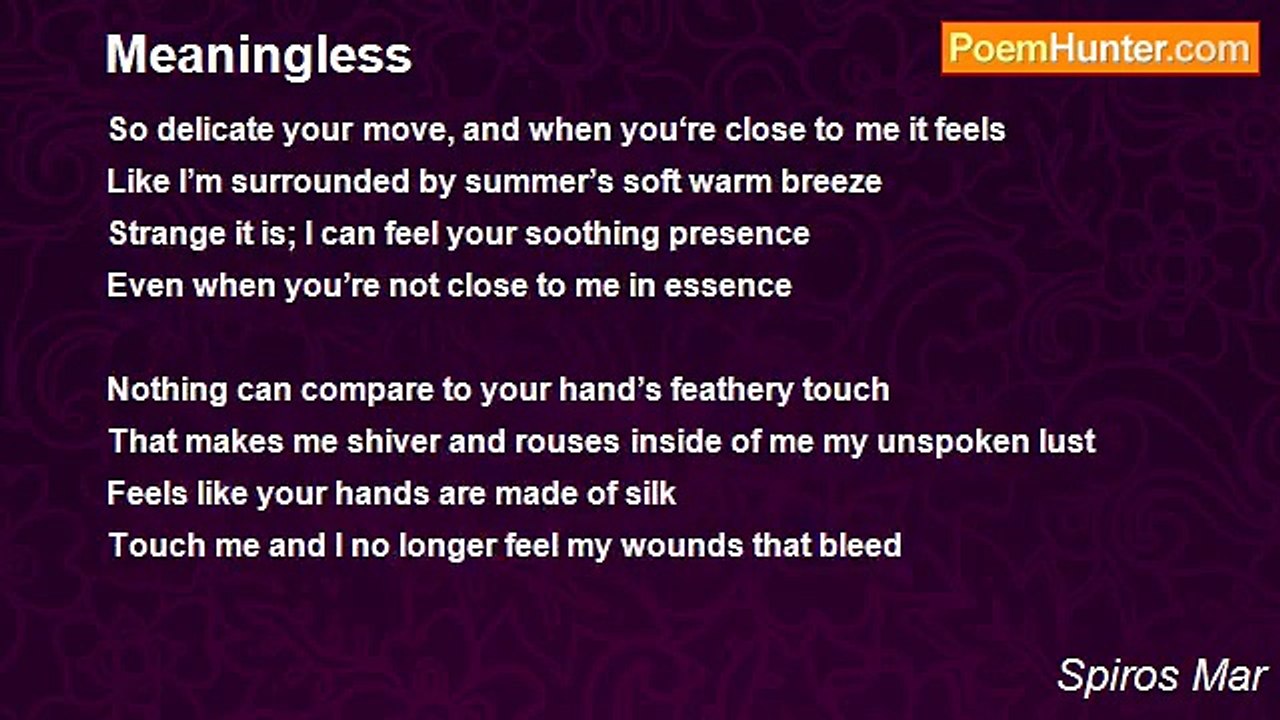 Meaningless

PoemHunter.com

So delicate your move, and when you‘re close to me it feels
Like I’m surrounded by summer’s soft warm breeze
Strange it is; I can feel your soothing presence
Even when you’re not close to me in essence

Nothing can compare to your hand’s feathery touch
That makes me shiver and rouses inside of me my unspoken lust
Feels like your hands are made of silk
Touch me and I no longer feel my wounds that bleed

Spiros Mar